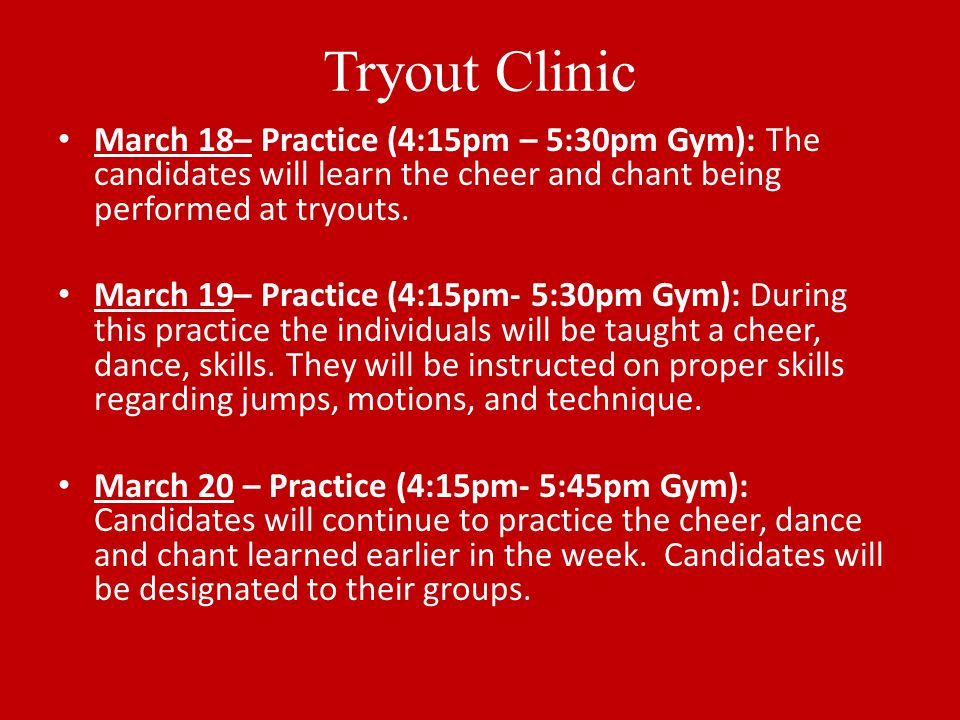 Tryout Clinic

• March 18– Practice (4:15pm – 5:30pm Gym): The candidates will learn the cheer and chant being performed at tryouts.

• March 19– Practice (4:15pm- 5:30pm Gym): During this practice the individuals will be taught a cheer, dance, skills. They will be instructed on proper skills regarding jumps, motions, and technique.

• March 20 – Practice (4:15pm- 5:45pm Gym): Candidates will continue to practice the cheer, dance and chant learned earlier in the week. Candidates will be designated to their groups.